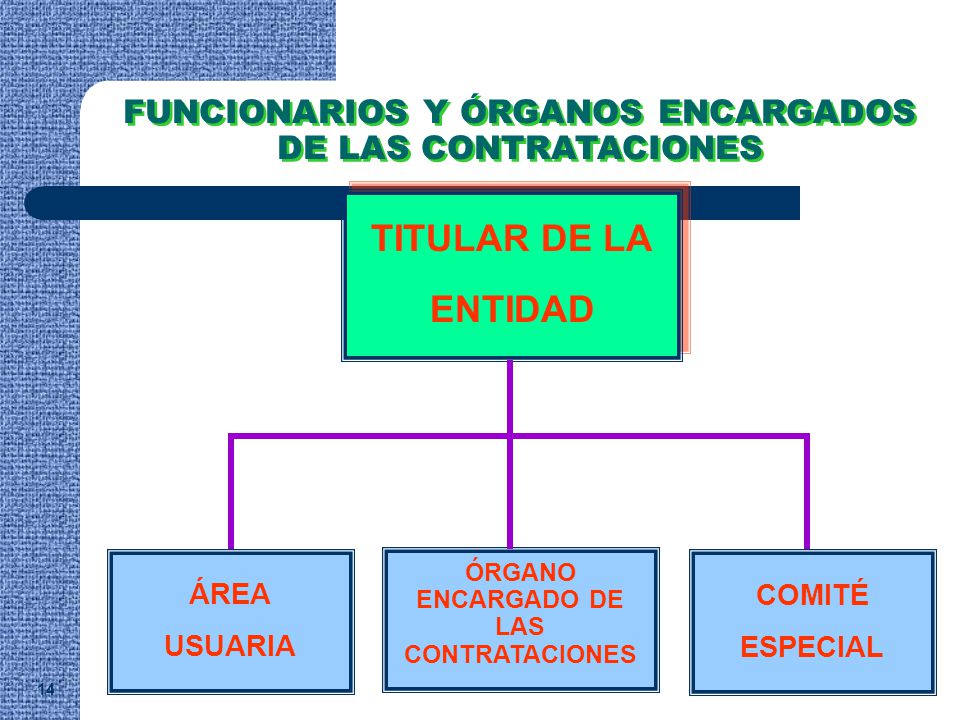 FUNCIONARIOS Y ÓRGANOS ENCARGADOS DE LAS CONTRATACIONES

TITULAR DE LA ENTIDAD

ÁREA USUARIA

ÓRGANO ENCARGADO DE LAS CONTRATACIONES

COMITÉ ESPECIAL

14